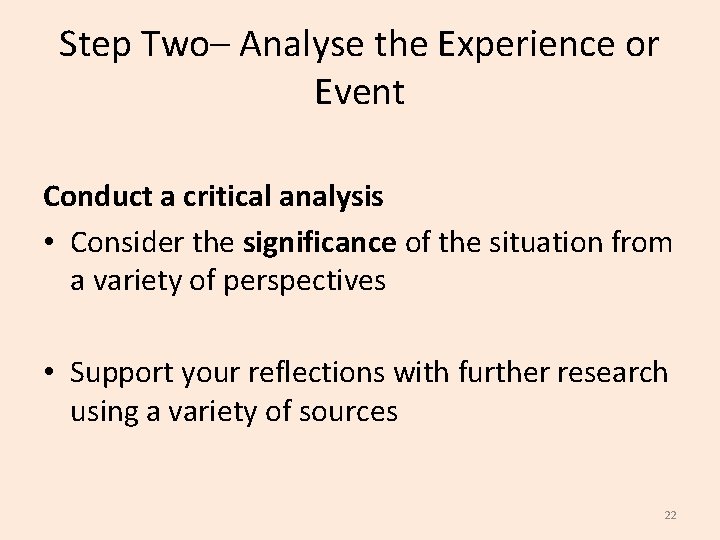 Step Two– Analyse the Experience or Event

Conduct a critical analysis

• Consider the significance of the situation from a variety of perspectives

• Support your reflections with further research using a variety of sources

22